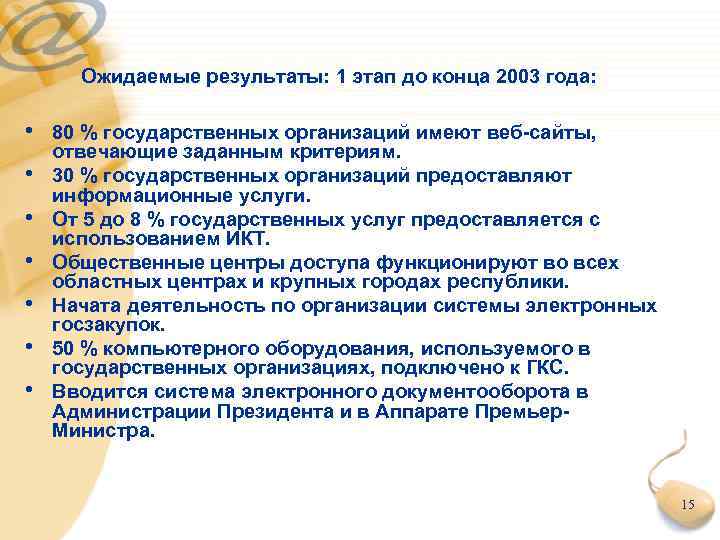 Ожидаемые результаты: 1 этап до конца 2003 года:

• 80 % государственных организаций имеют веб-сайты, отвечающие заданным критериям.
• 30 % государственных организаций предоставляют информационные услуги.
• От 5 до 8 % государственных услуг предоставляется с использованием ИКТ.
• Общественные центры доступа функционируют во всех областных центрах и крупных городах республики.
• Начата деятельность по организации системы электронных госзакупок.
• 50 % компьютерного оборудования, используемого в государственных организациях, подключено к ГКС.
• Вводится система электронного документооборота в Администрации Президента и в Аппарате Премьер-Министра.

15